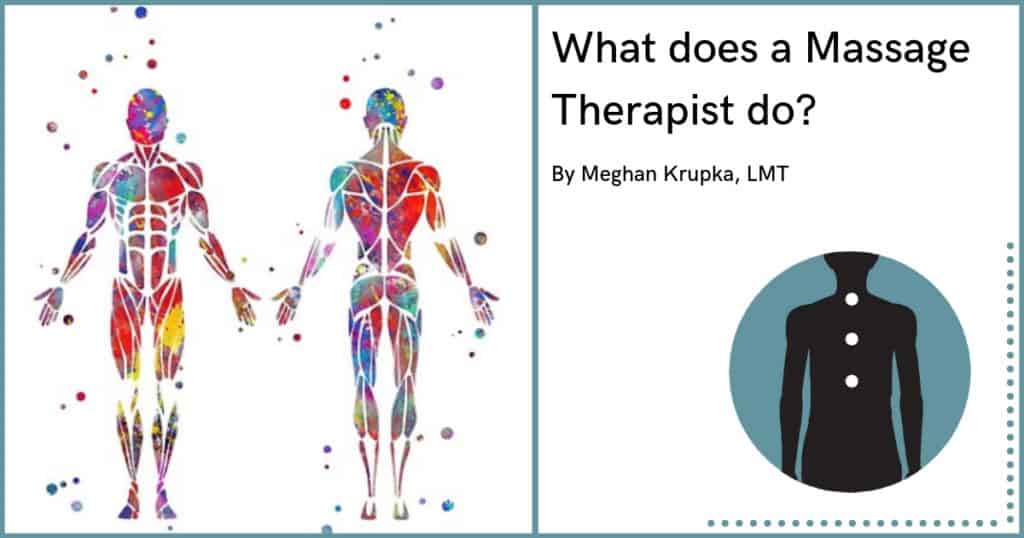 What does a Massage Therapist do?

By Meghan Krupka, LMT